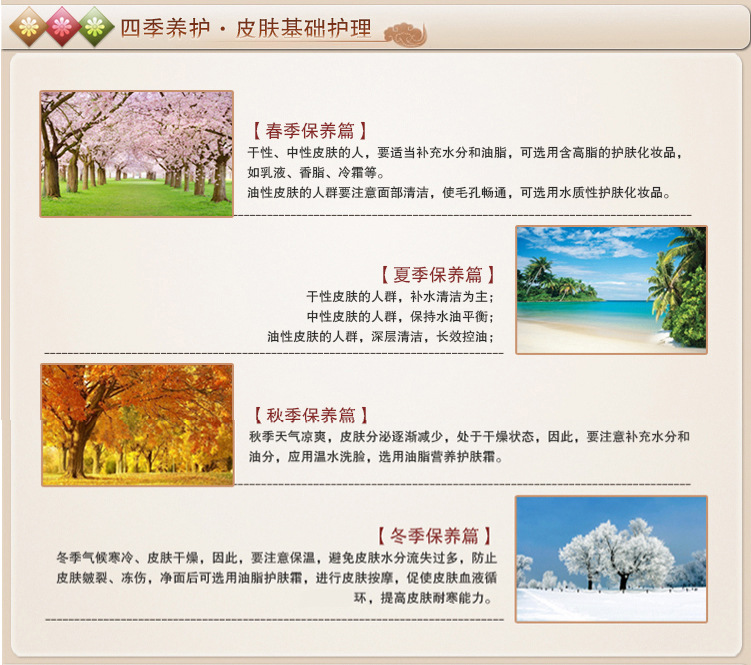 四季养护 · 皮肤基础护理

【春季保养篇】
干性、中性皮肤的人，要适当补充水分和油脂，可选用含高脂的护肤化妆品，如乳液、香脂、冷霜等。
油性皮肤的人群要注意面部清洁，使毛孔畅通，可选用水质性护肤化妆品。

【夏季保养篇】
干性皮肤的人群，补水清洁为主；
中性皮肤的人群，保持水油平衡；
油性皮肤的人群，深层清洁，长效控油；

【秋季保养篇】
秋季天气凉爽，皮肤分泌逐渐减少，处于干燥状态，因此，要注意补充水分和油分，应用温水洗脸，选用油脂营养护肤霜。

【冬季保养篇】
冬季气候寒冷、皮肤干燥，因此，要注意保温，避免皮肤水分流失过多，防止皮肤皴裂、冻伤，净面后可选用油脂护肤霜，进行皮肤按摩，促使皮肤血液循环，提高皮肤耐寒能力。